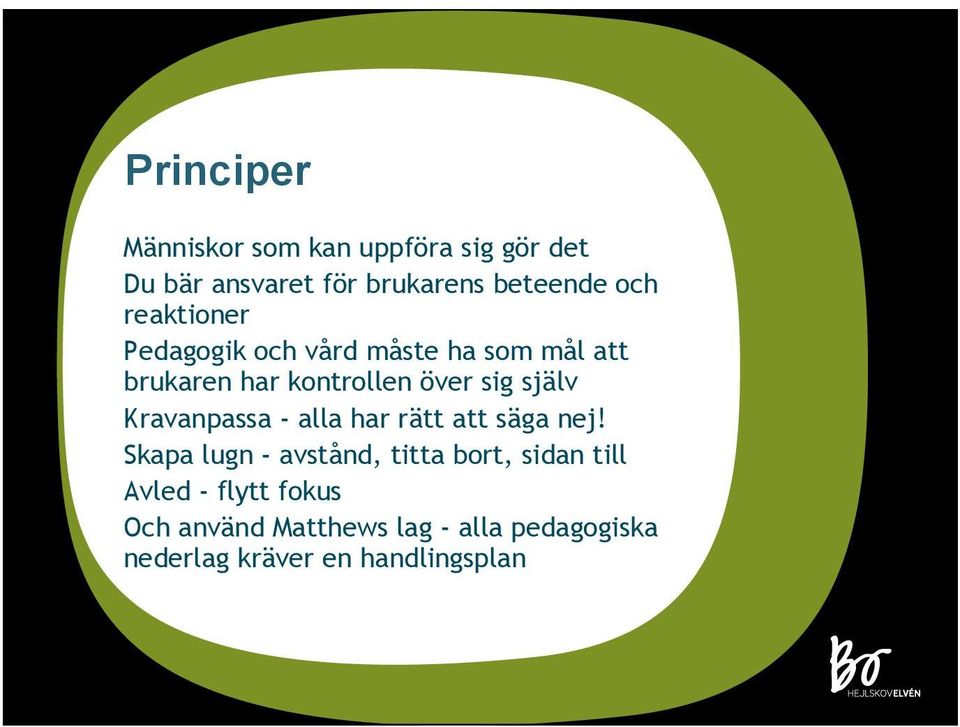 Principer

Människor som kan uppföra sig gör det

Du bär ansvaret för brukarens beteende och reaktioner

Pedagogik och vård måste ha som mål att brukaren har kontrollen över sig själv

Kravanpassa - alla har rätt att säga nej!

Skapa lugn - avstånd, titta bort, sidan till

Avled - flytt fokus

Och använd Matthews lag - alla pedagogiska nederlag kräver en handlingsplan

Bo
HEJLSKOVELVÉN